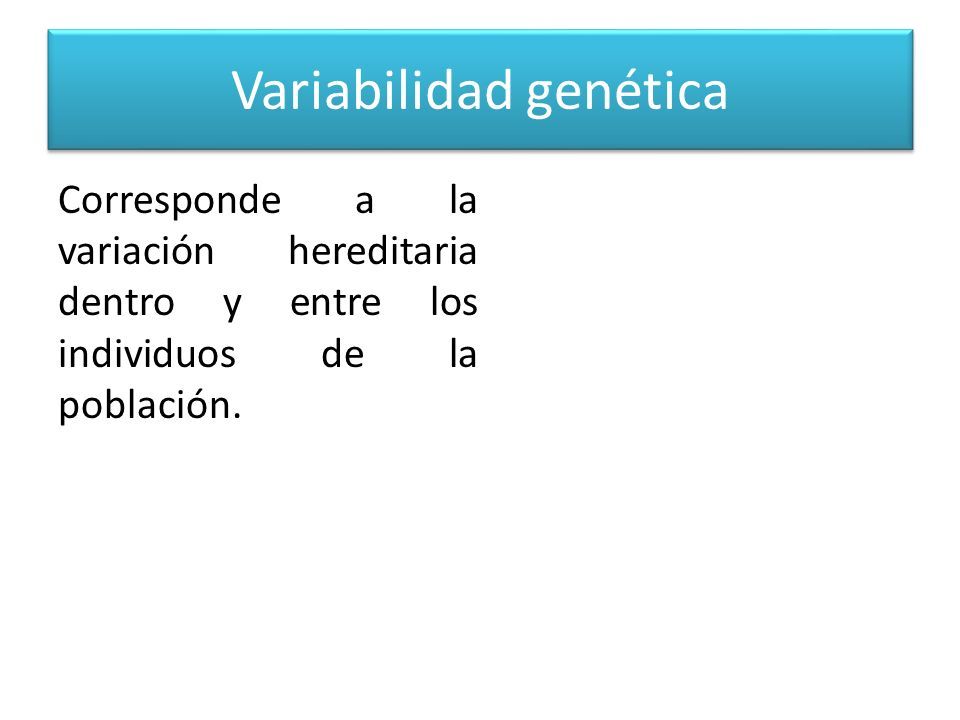 Variabilidad genética

Corresponde a la variación hereditaria dentro y entre los individuos de la población.